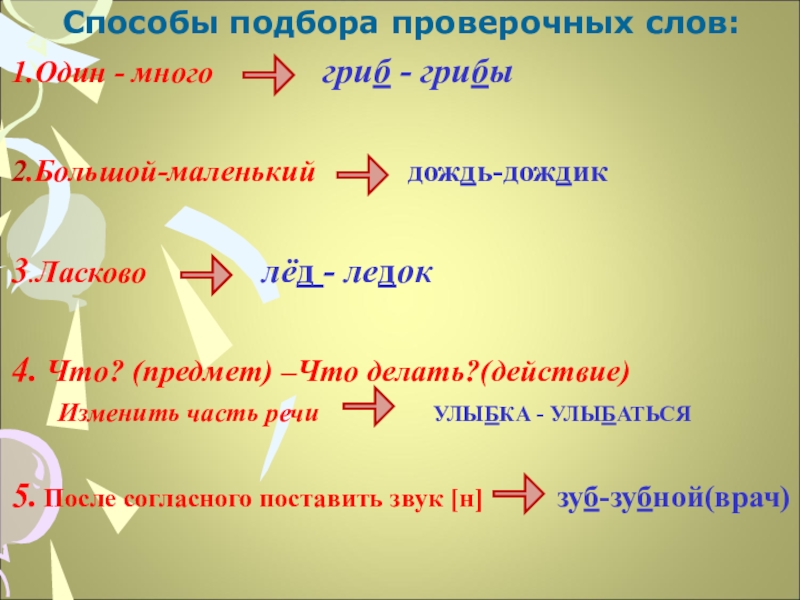 Способы подбора проверочных слов:

1.Один - много гриб - грибы

2.Большой-маленький дождь-дождик

3.Ласково лёд - ледок

4. Что? (предмет) –Что делать?(действие)

Изменить часть речи УЛЫБКА - УЛЫБАТЬСЯ

5. После согласного поставить звук [н] зуб-зубной(врач)